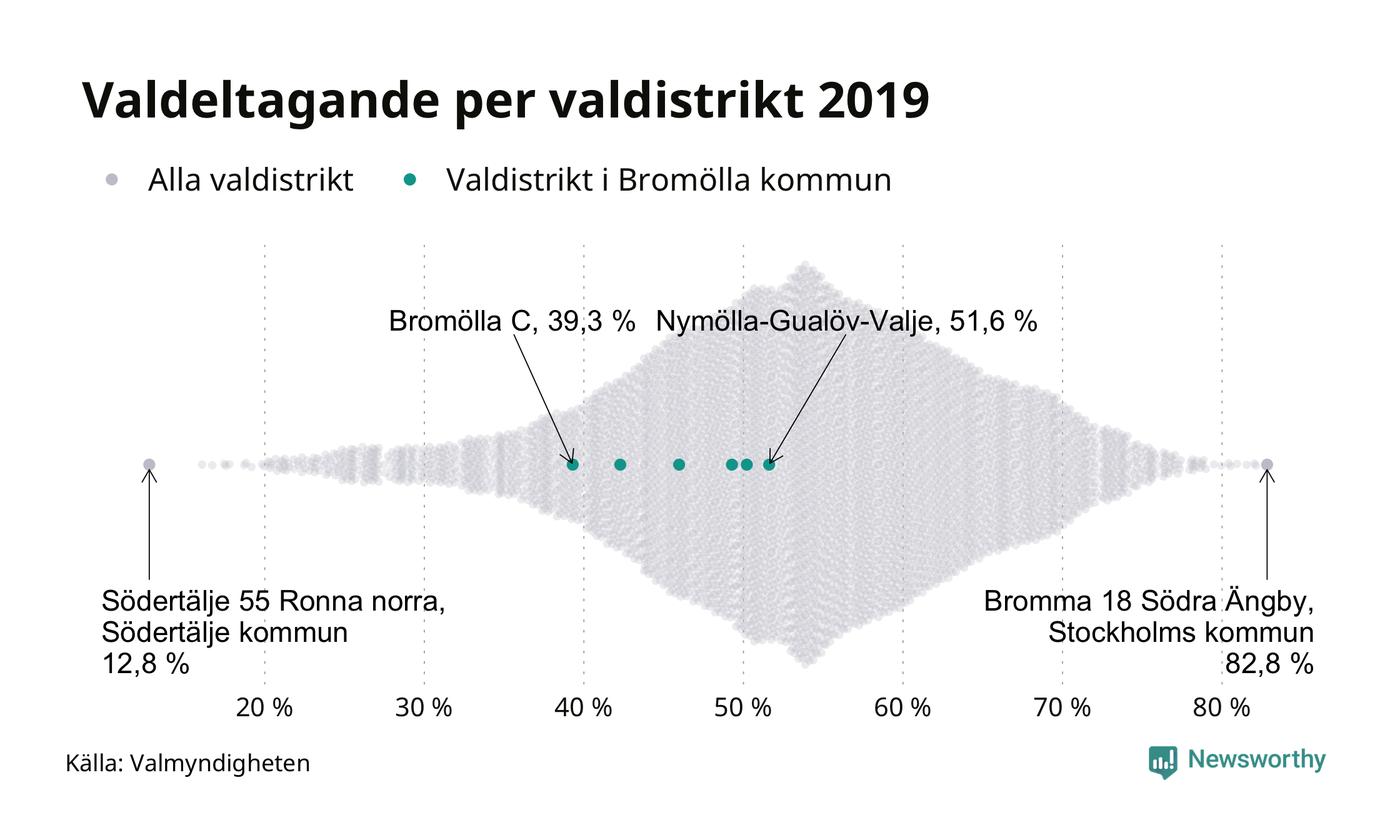 Valdeltagande per valdistrikt 2019

Alla valdistrikt
Valdistrikt i Bromölla kommun

Bromölla C, 39,3 %
Nymölla-Gualöv-Valje, 51,6 %

Södertälje 55 Ronna norra, Södertälje kommun 12,8 %

Bromma 18 Södra Ängby, Stockholms kommun 82,8 %

20 %
30 %
40 %
50 %
60 %
70 %
80 %

Källa: Valmyndigheten

Newsworthy